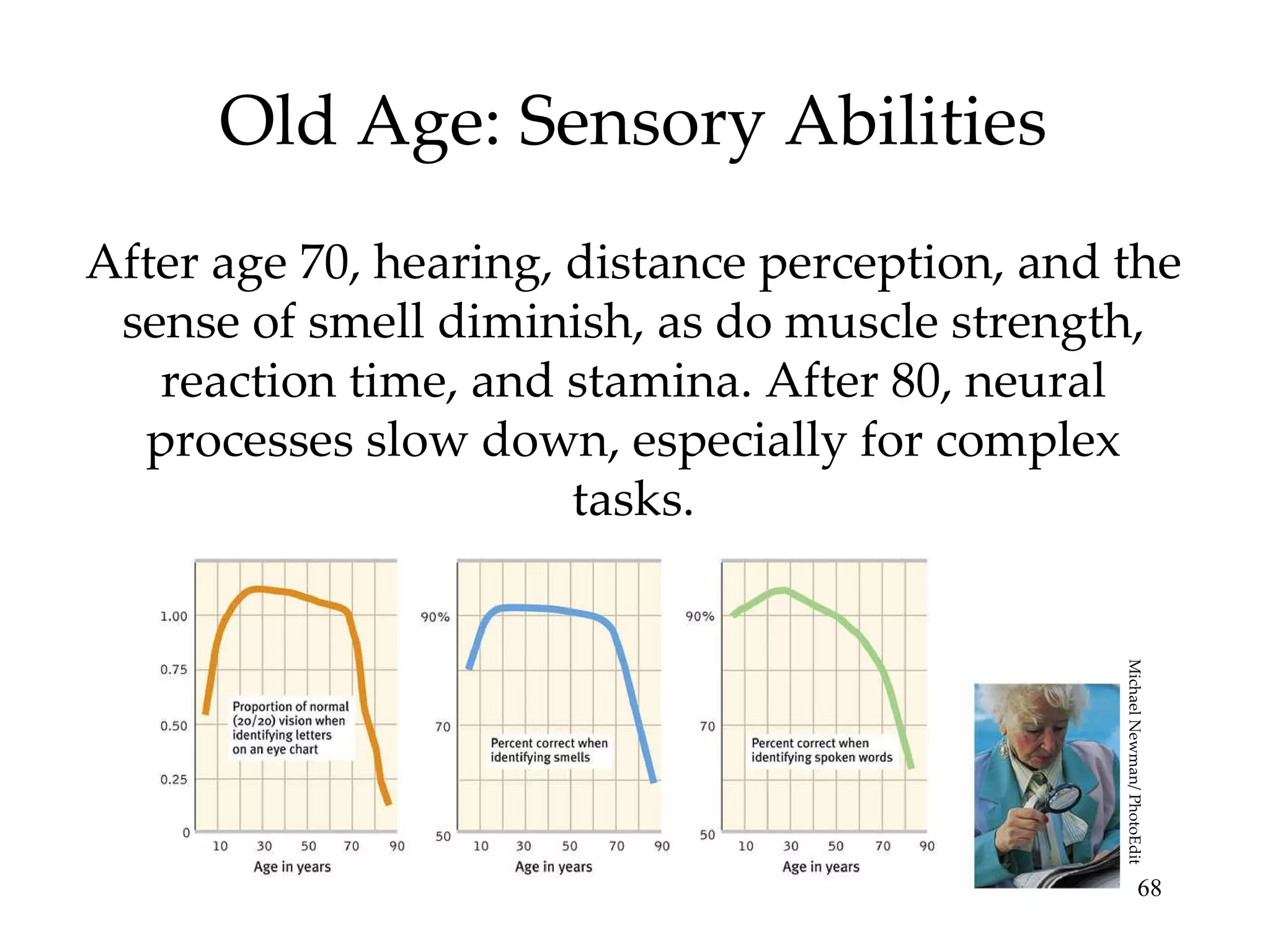 Old Age: Sensory Abilities

After age 70, hearing, distance perception, and the sense of smell diminish, as do muscle strength, reaction time, and stamina. After 80, neural processes slow down, especially for complex tasks.

1.00
0.75
0.50
0.25
0
Proportion of normal (20/20) vision when identifying letters on an eye chart
10 30 50 70 90
Age in years

90%
70
50
Percent correct when identifying smells
10 30 50 70 90
Age in years

90%
70
50
Percent correct when identifying spoken words
10 30 50 70 90
Age in years

Michael Newman/ PhotoEdit

68